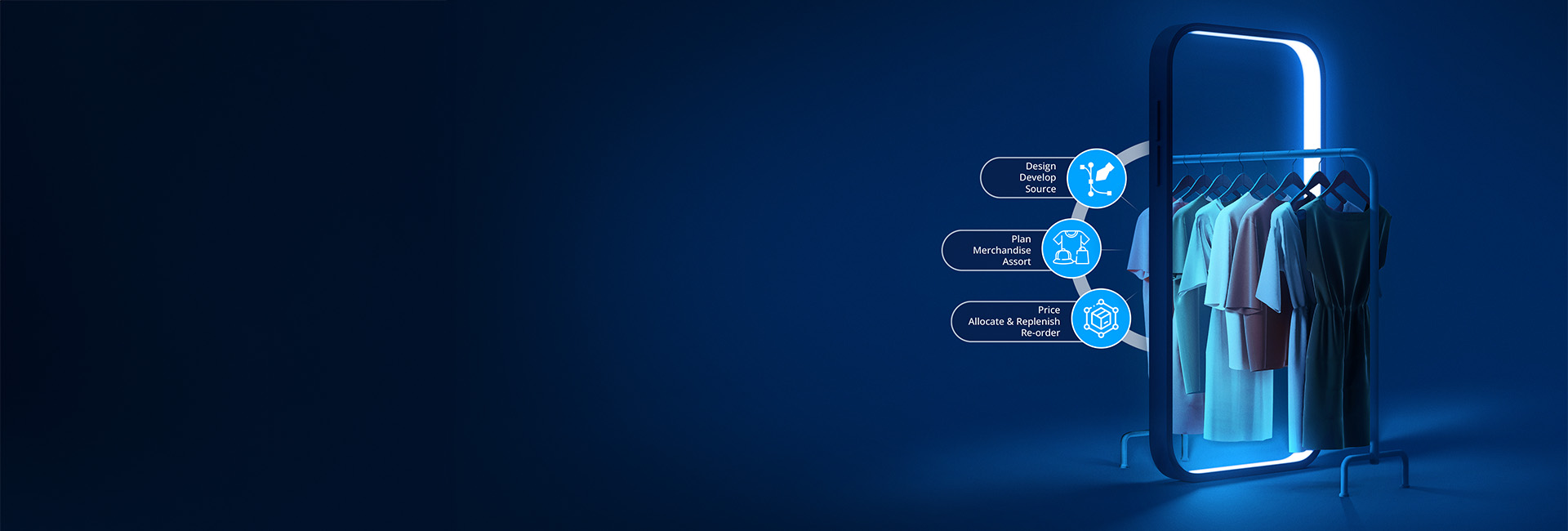 Design
Develop
Source

Plan
Merchandise
Assort

Price
Allocate & Replenish
Re-order